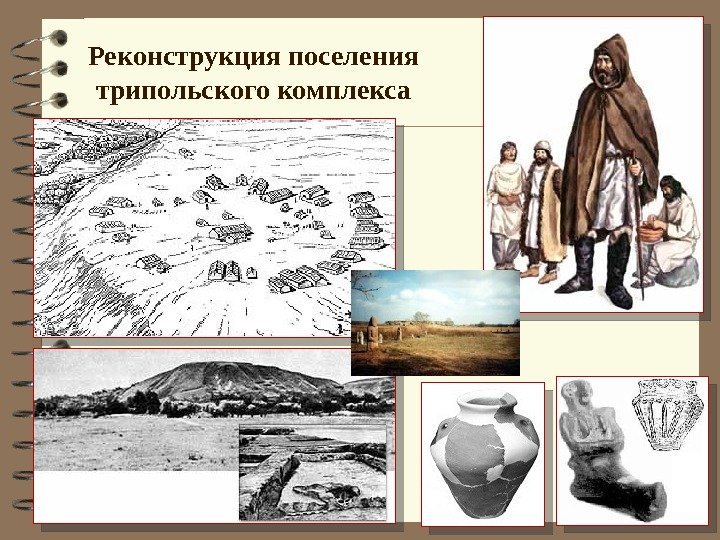 Реконструкция поселения трипольского комплекса